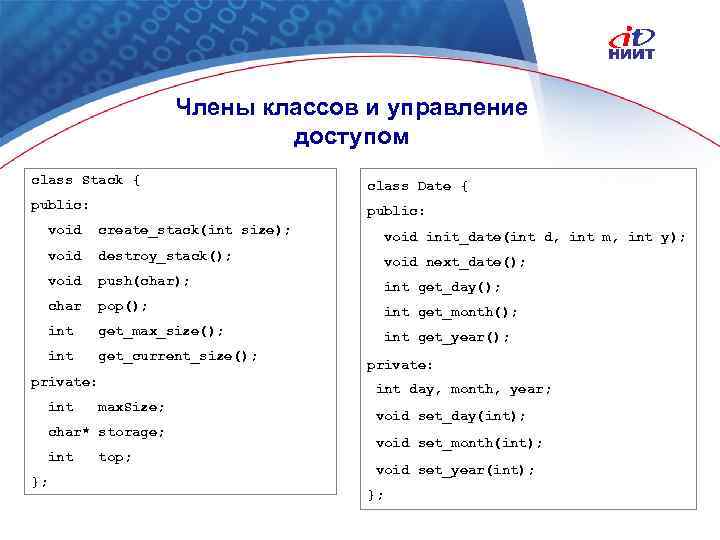 it
НИИТ

Члены классов и управление доступом

class Stack {
public:
  void  create_stack(int size);
  void  destroy_stack();
  void  push(char);
  char  pop();
  int   get_max_size();
  int   get_current_size();
private:
  int   maxSize;
  char* storage;
  int   top;
};

class Date {
public:
  void init_date(int d, int m, int y);
  void next_date();
  int get_day();
  int get_month();
  int get_year();
private:
 int day, month, year;
 void set_day(int);
 void set_month(int);
 void set_year(int);
};